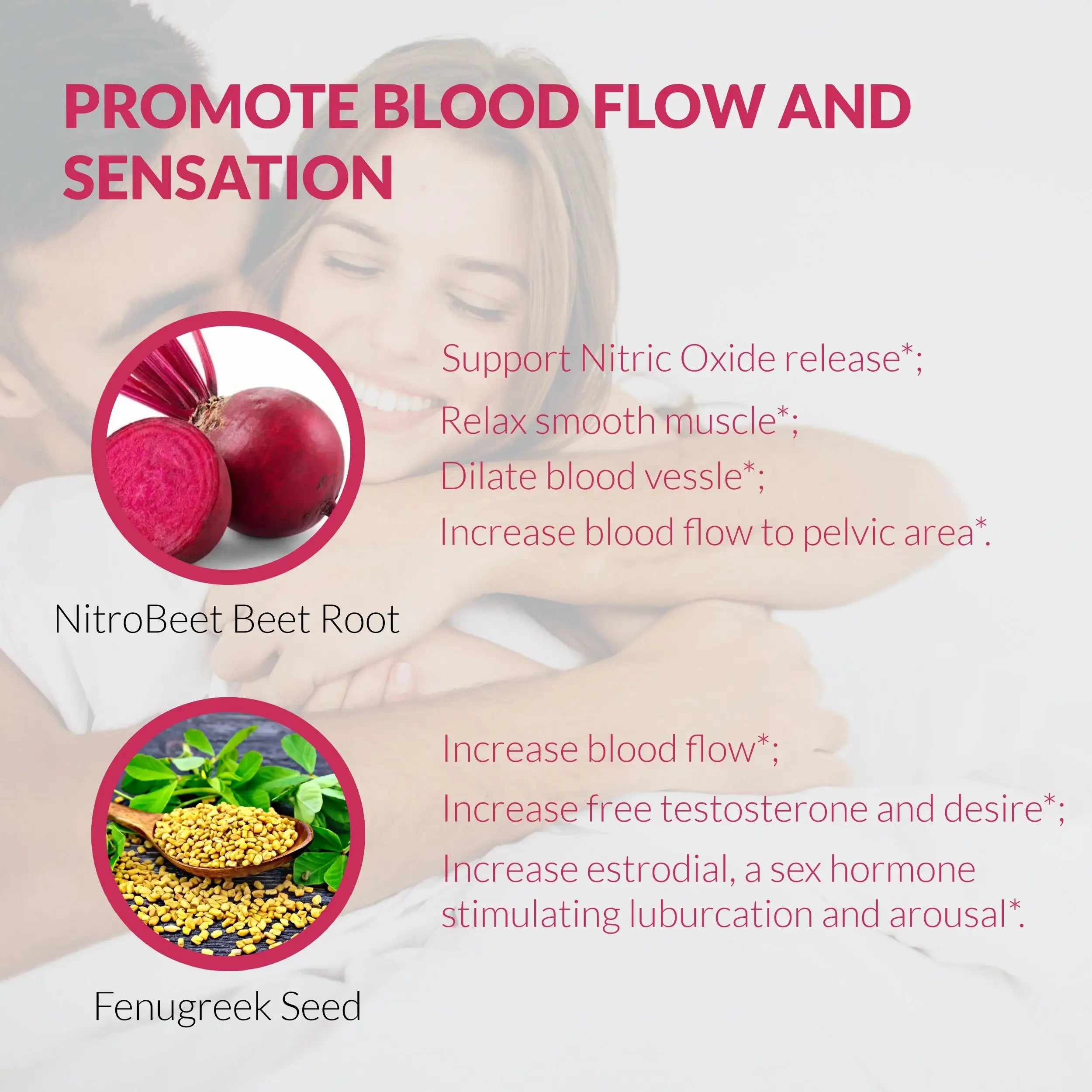 PROMOTE BLOOD FLOW AND SENSATION

Support Nitric Oxide release*;

Relax smooth muscle*;

Dilate blood vessle*;

Increase blood flow to pelvic area*.

NitroBeet Beet Root

Increase blood flow*;

Increase free testosterone and desire*;

Increase estrodial, a sex hormone stimulating luburcation and arousal*.

Fenugreek Seed